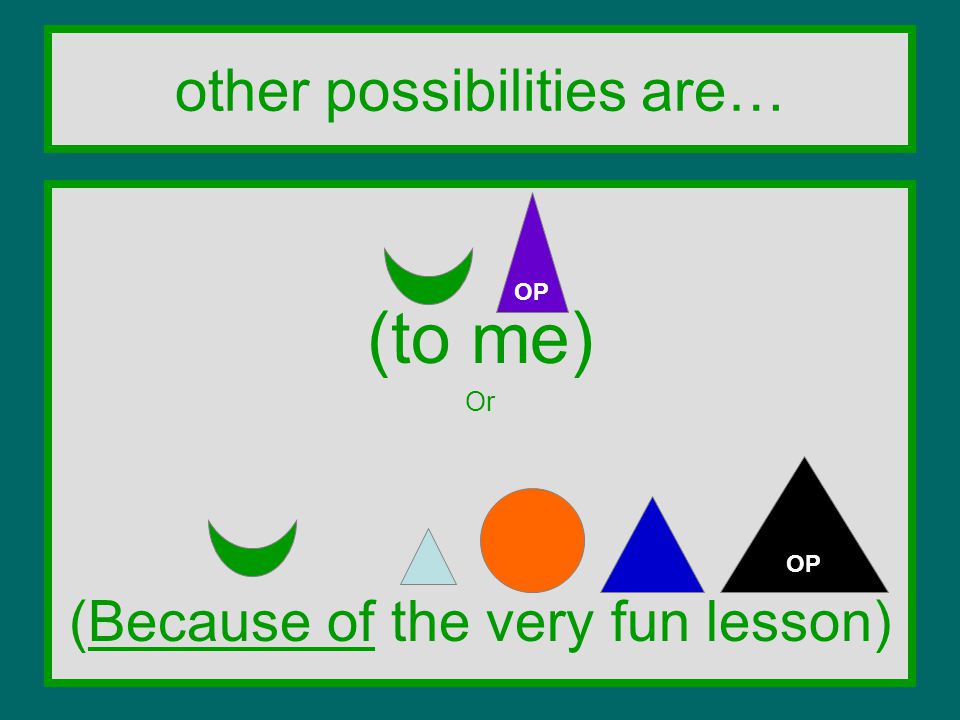 other possibilities are…

OP

(to me)

Or

OP

(Because of the very fun lesson)